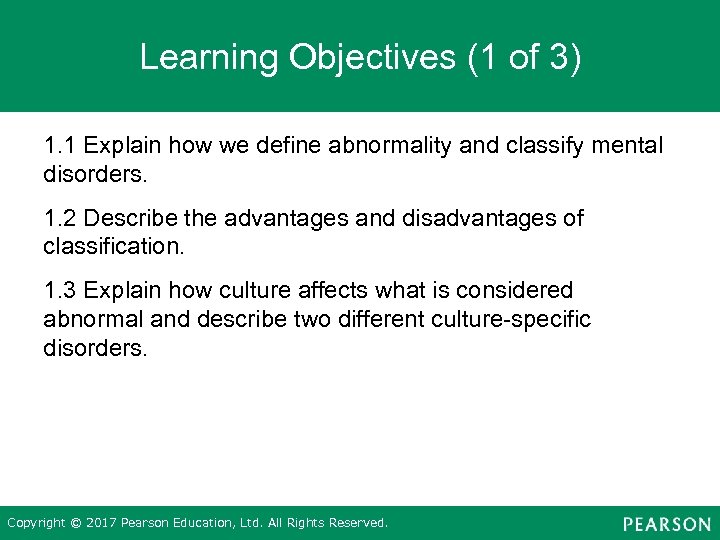 Learning Objectives (1 of 3)

1.1 Explain how we define abnormality and classify mental disorders.

1.2 Describe the advantages and disadvantages of classification.

1.3 Explain how culture affects what is considered abnormal and describe two different culture-specific disorders.

Copyright © 2017 Pearson Education, Ltd. All Rights Reserved.

PEARSON